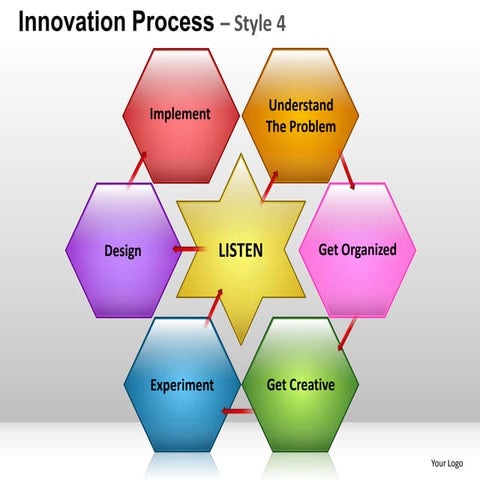 Innovation Process – Style 4

Implement

Understand The Problem

Design

LISTEN

Get Organized

Experiment

Get Creative

Your Logo